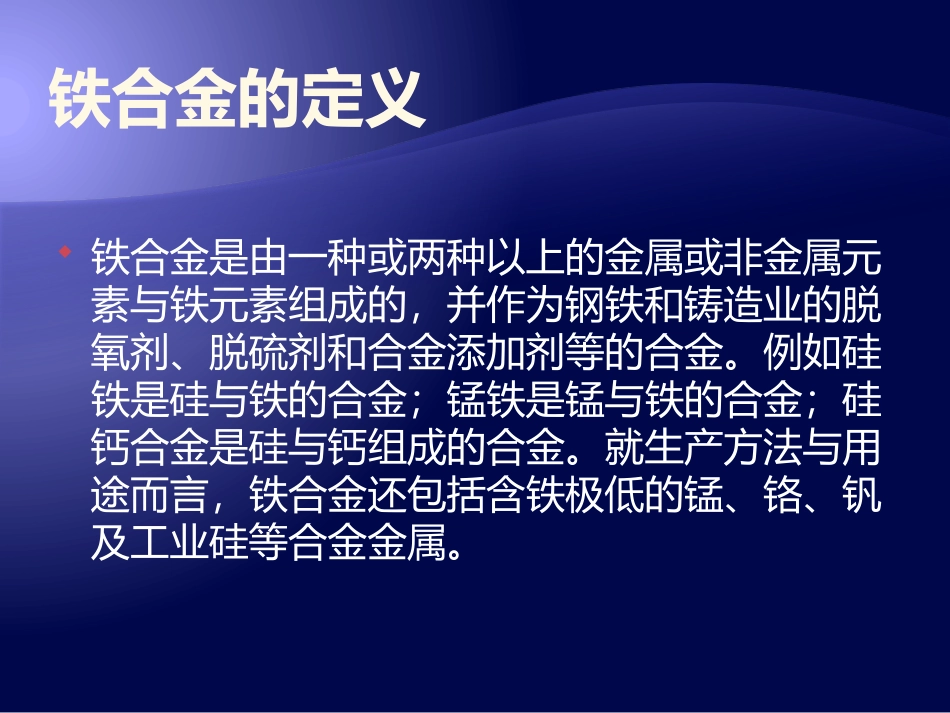 铁合金的定义

铁合金是由一种或两种以上的金属或非金属元素与铁元素组成的，并作为钢铁和铸造业的脱氧剂、脱硫剂和合金添加剂等的合金。例如硅铁是硅与铁的合金；锰铁是锰与铁的合金；硅钙合金是硅与钙组成的合金。就生产方法与用途而言，铁合金还包括含铁极低的锰、铬、钒及工业硅等合金金属。